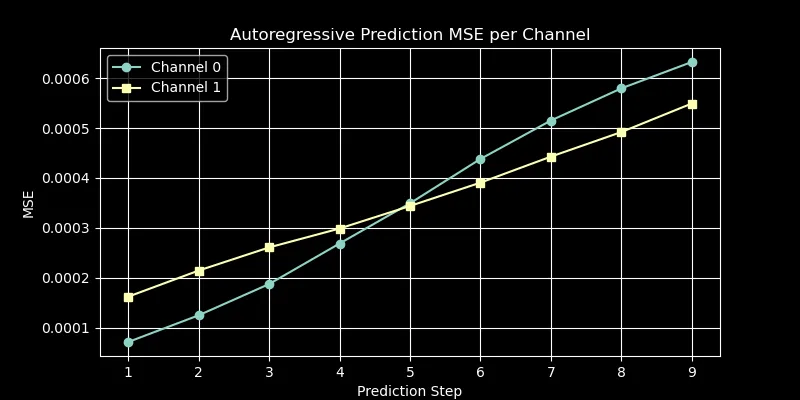 Autoregressive Prediction MSE per Channel

Channel 0
Channel 1

MSE

0.0006
0.0005
0.0004
0.0003
0.0002
0.0001

1
2
3
4
5
6
7
8
9

Prediction Step